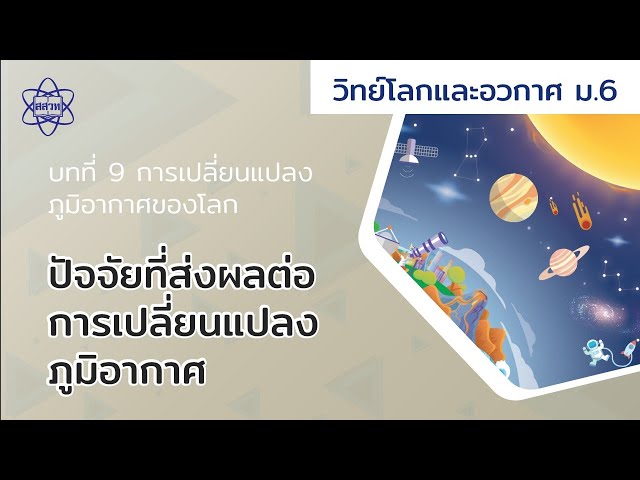 สสวท

วิทย์โลกและอวกาศ ม.6

บทที่ 9 การเปลี่ยนแปลงภูมิอากาศของโลก

ปัจจัยที่ส่งผลต่อการเปลี่ยนแปลงภูมิอากาศ